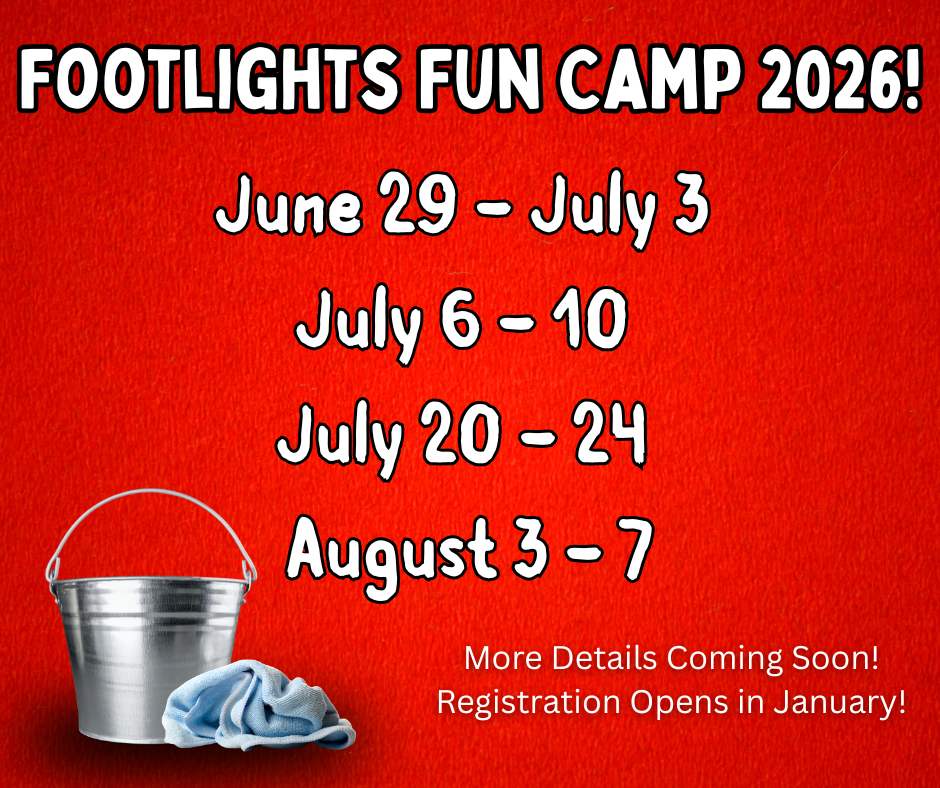 FOOTLIGHTS FUN CAMP 2026!

June 29 - July 3

July 6 - 10

July 20 - 24

August 3 - 7

More Details Coming Soon!
Registration Opens in January!